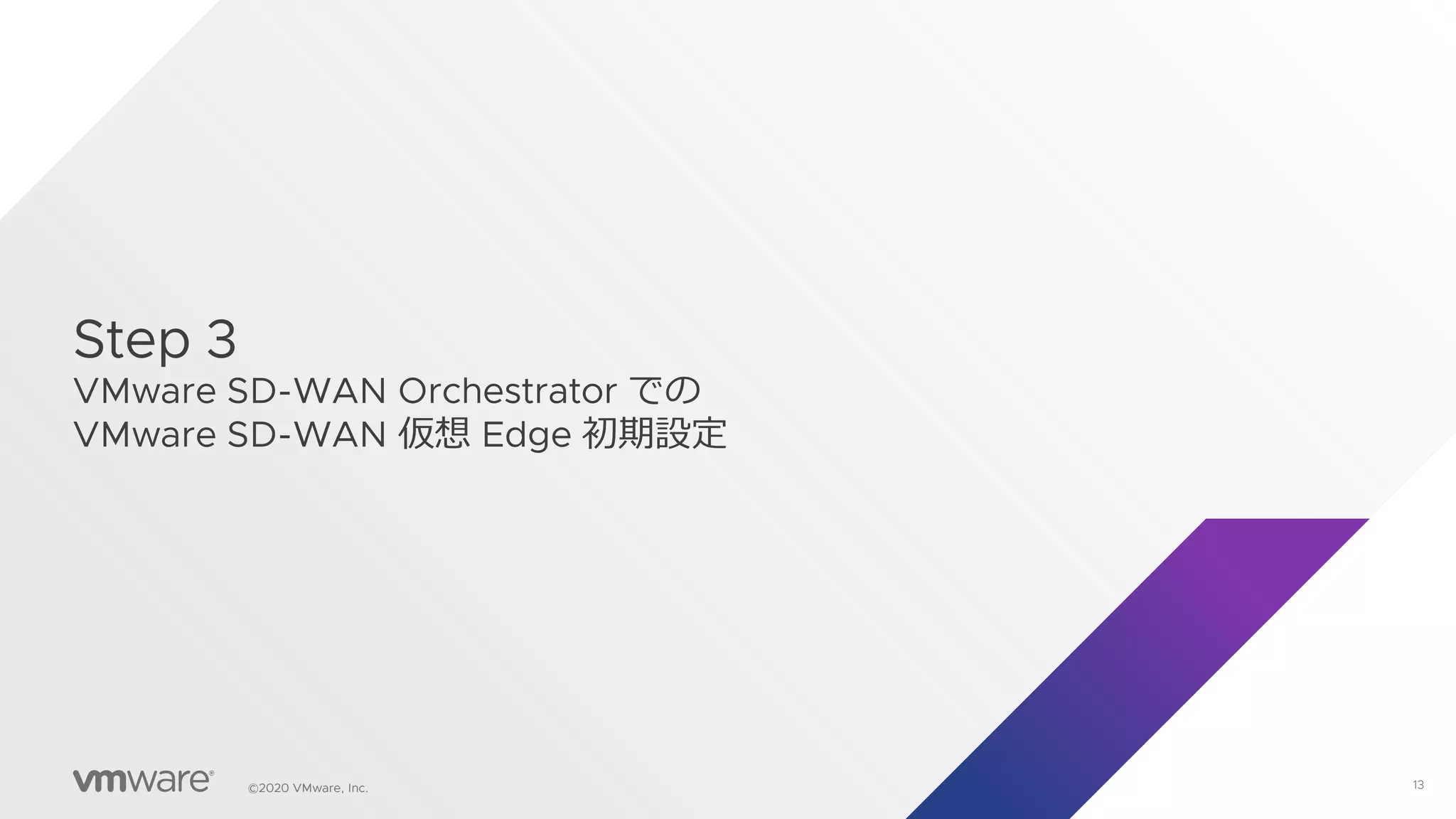 Step 3
VMware SD-WAN Orchestrator での
VMware SD-WAN 仮想 Edge 初期設定

vmware® ©2020 VMware, Inc.

13